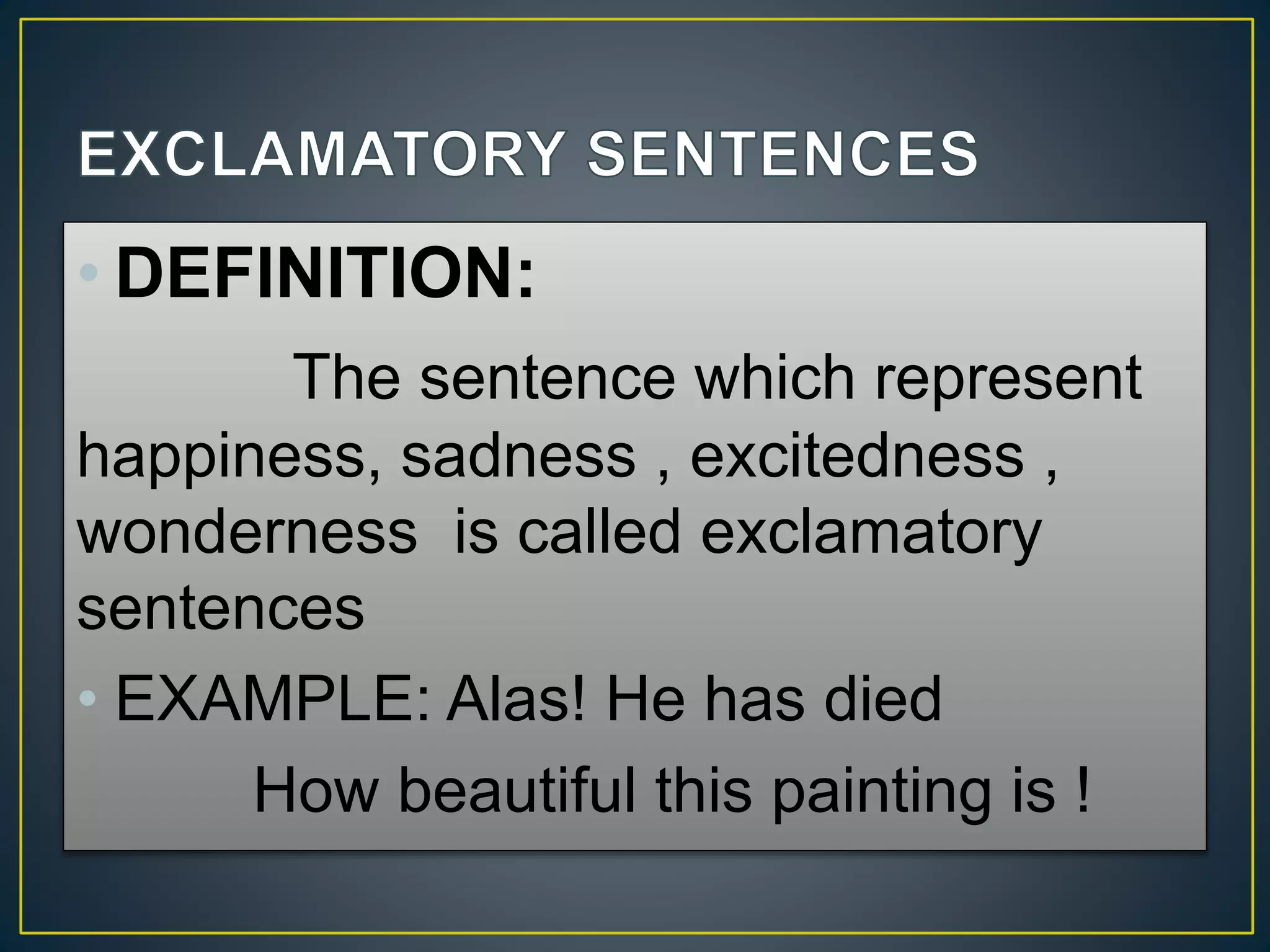 EXCLAMATORY SENTENCES

• DEFINITION:

The sentence which represent happiness, sadness , excitedness , wonderness is called exclamatory sentences

• EXAMPLE: Alas! He has died

How beautiful this painting is !